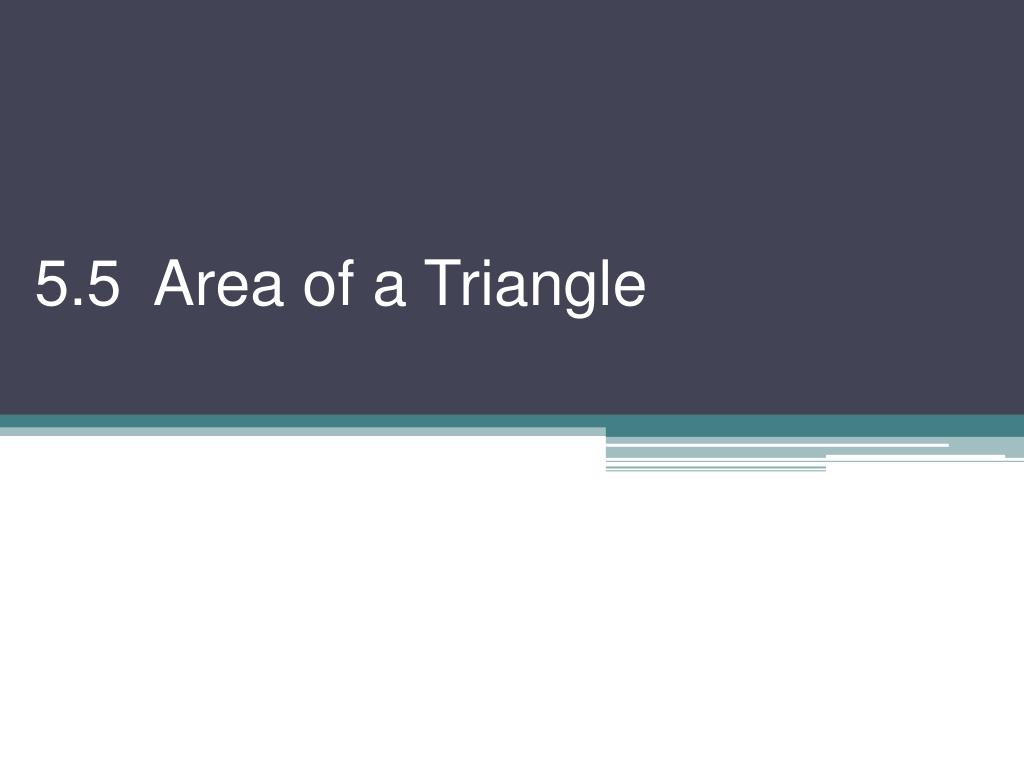 5.5  Area of a Triangle